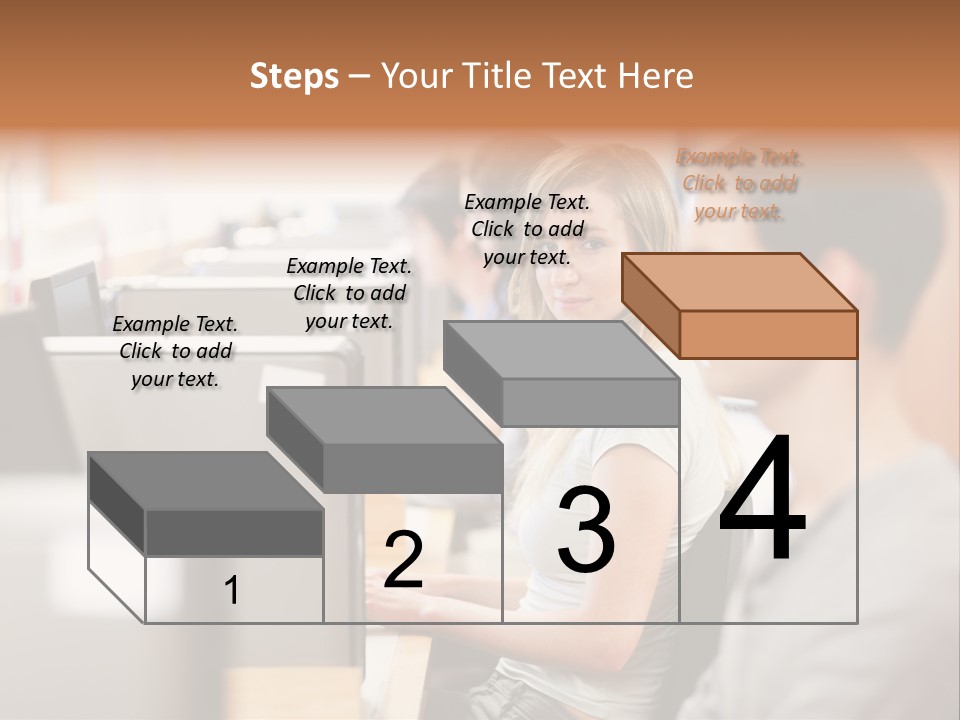 Steps – Your Title Text Here

Example Text. Click to add your text.

Example Text. Click to add your text.

Example Text. Click to add your text.

Example Text. Click to add your text.

1

2

3

4